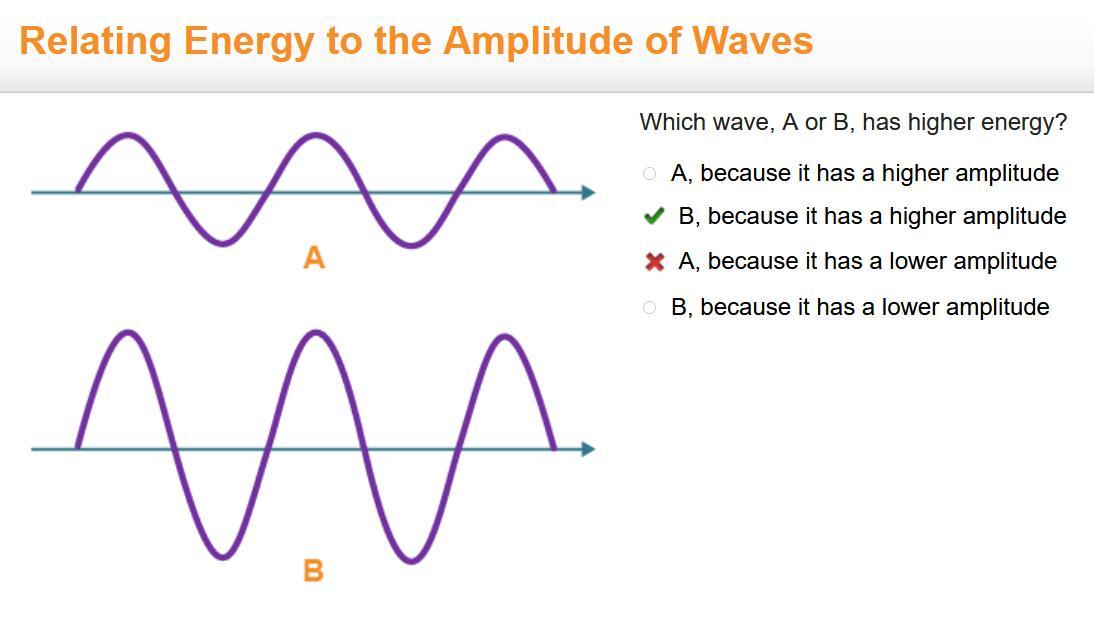 Relating Energy to the Amplitude of Waves

A

B

Which wave, A or B, has higher energy?

A, because it has a higher amplitude

B, because it has a higher amplitude

A, because it has a lower amplitude

B, because it has a lower amplitude